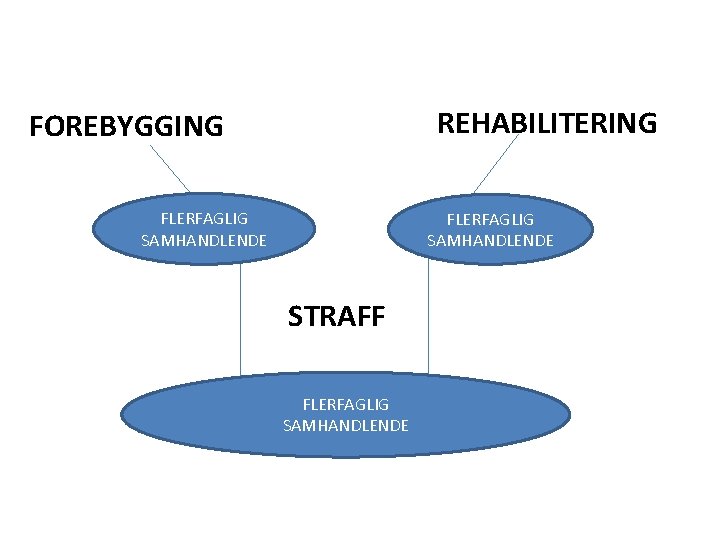 FOREBYGGING

REHABILITERING

FLERFAGLIG SAMHANDLENDE

FLERFAGLIG SAMHANDLENDE

STRAFF

FLERFAGLIG SAMHANDLENDE